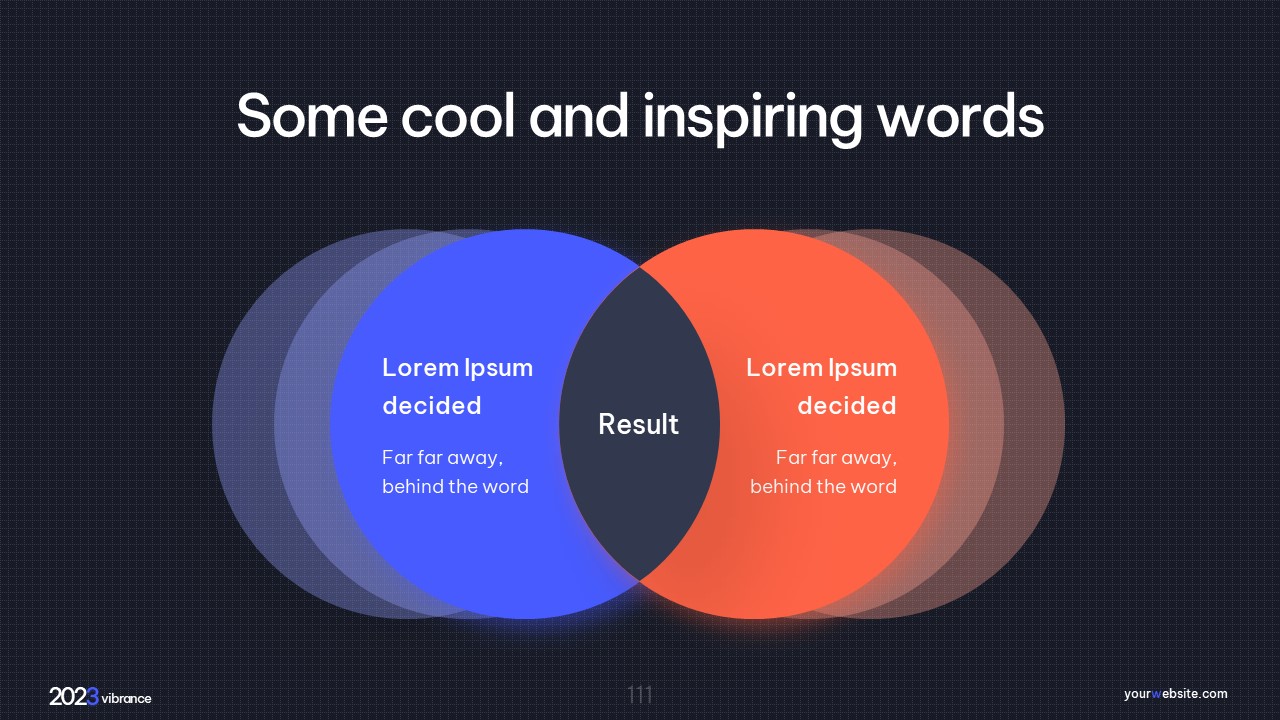 Some cool and inspiring words

Lorem Ipsum decided

Far far away, behind the word

Result

Lorem Ipsum decided

Far far away, behind the word

2023 vibrance

111

yourwebsite.com